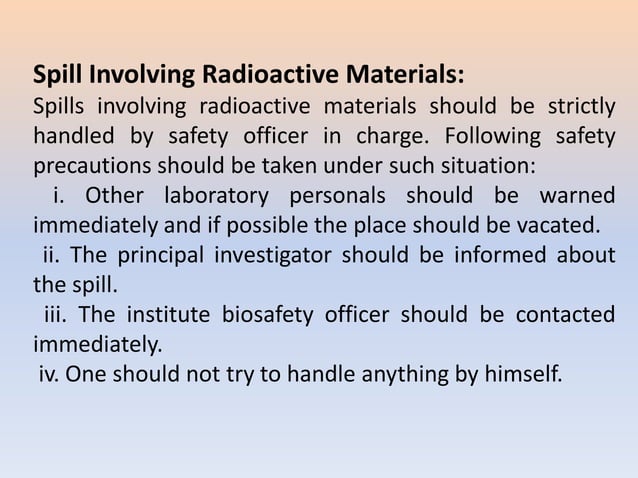 **Spill Involving Radioactive Materials:**
Spills involving radioactive materials should be strictly handled by safety officer in charge. Following safety precautions should be taken under such situation:

i. Other laboratory personals should be warned immediately and if possible the place should be vacated.

ii. The principal investigator should be informed about the spill.

iii. The institute biosafety officer should be contacted immediately.

iv. One should not try to handle anything by himself.